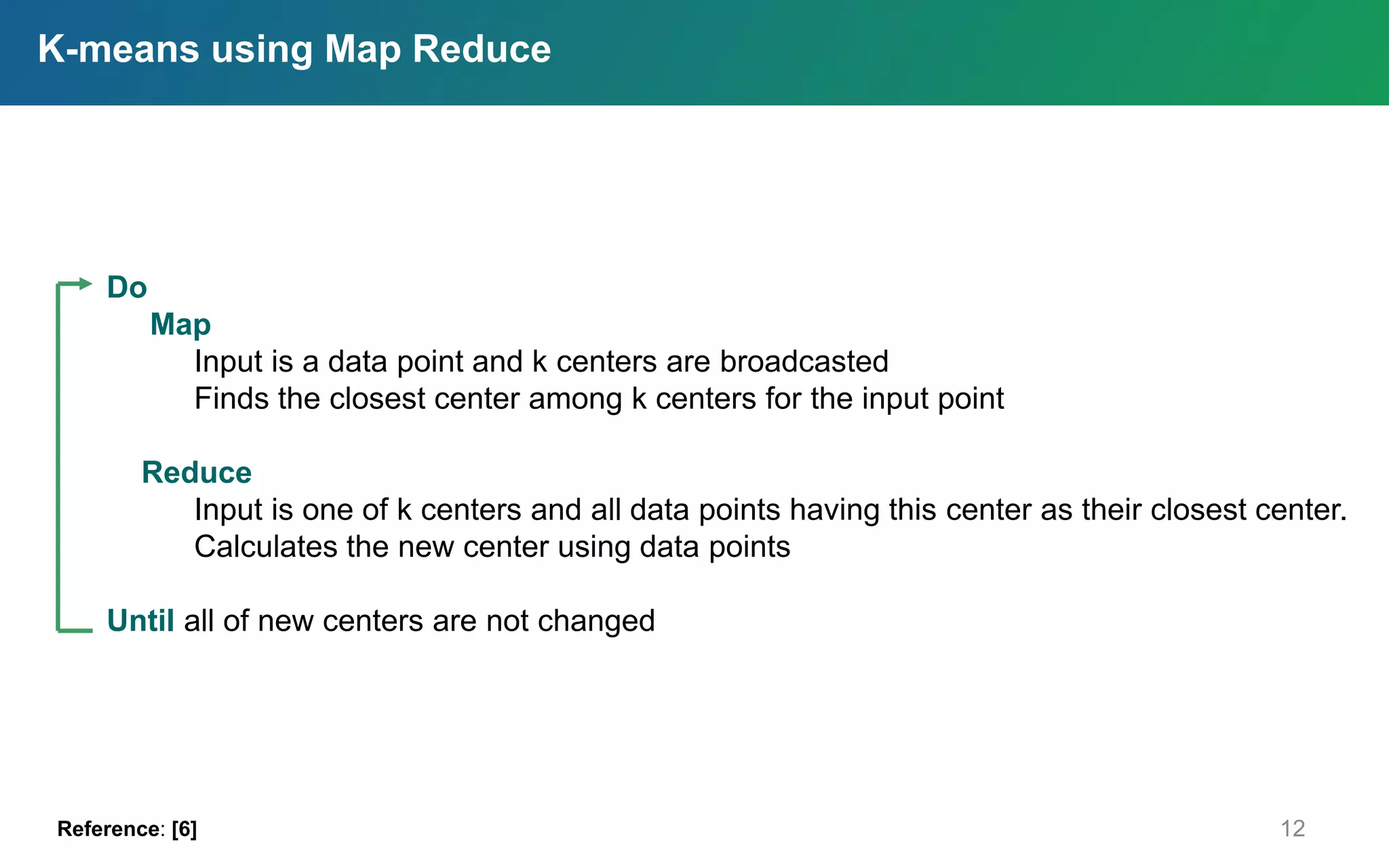 K-means using Map Reduce

Do

Map

Input is a data point and k centers are broadcasted

Finds the closest center among k centers for the input point

Reduce

Input is one of k centers and all data points having this center as their closest center.

Calculates the new center using data points

Until all of new centers are not changed

Reference: [6]

12